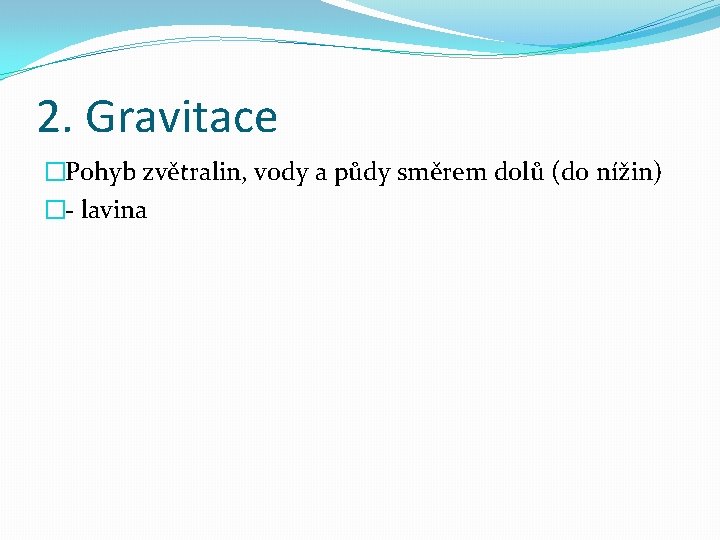 2. Gravitace

Pohyb zvětralin, vody a půdy směrem dolů (do nížin)

- lavina